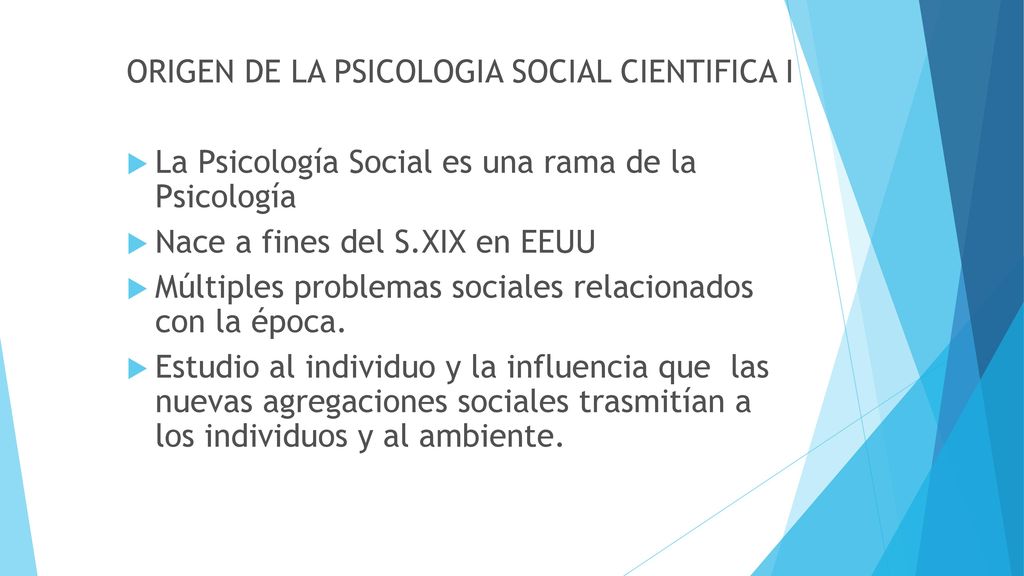 ORIGEN DE LA PSICOLOGIA SOCIAL CIENTIFICA I

La Psicología Social es una rama de la Psicología

Nace a fines del S.XIX en EEUU

Múltiples problemas sociales relacionados con la época.

Estudio al individuo y la influencia que las nuevas agregaciones sociales trasmitían a los individuos y al ambiente.